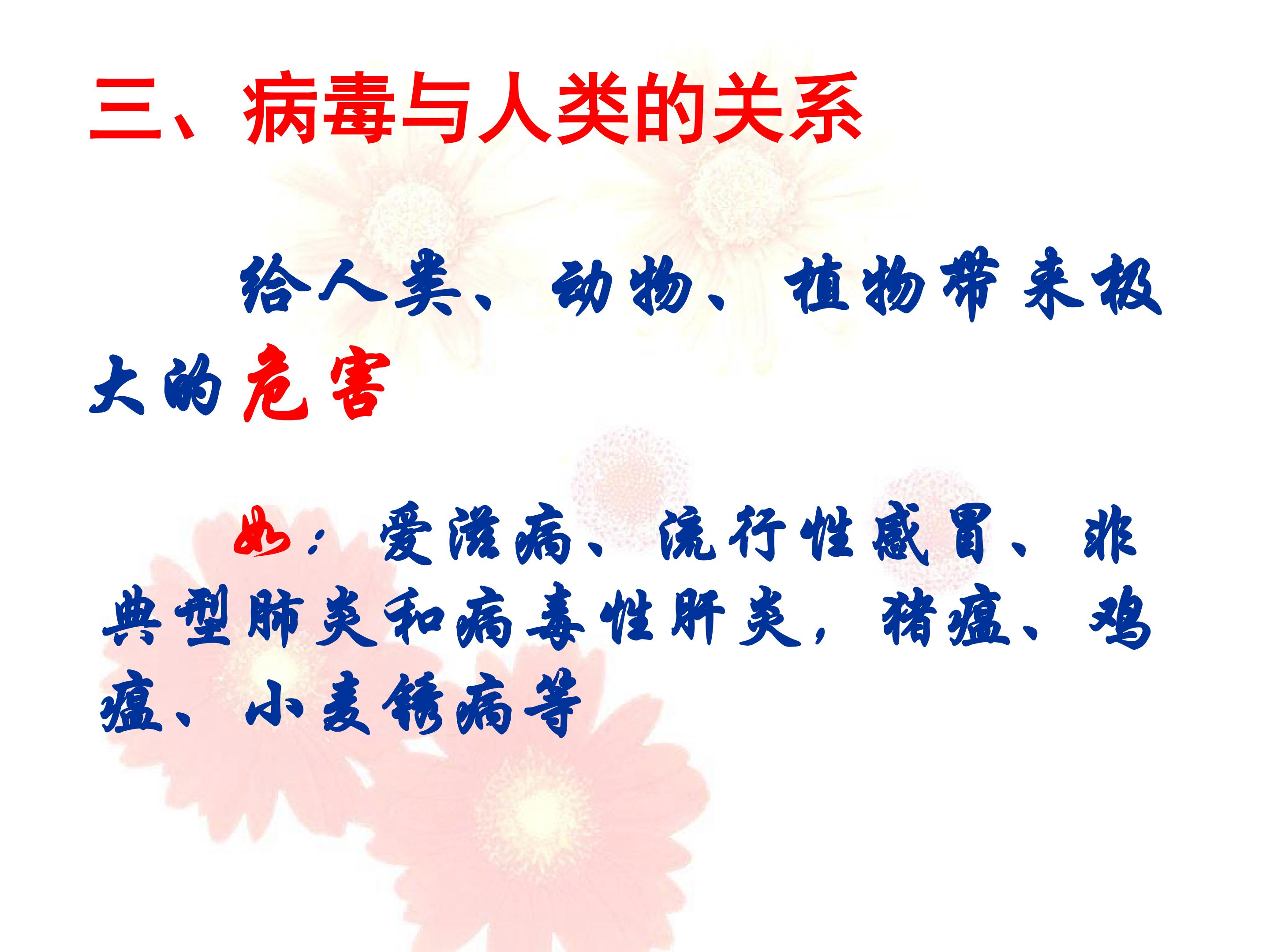 三、病毒与人类的关系

给人类、动物、植物带来极大的危害

如：爱滋病、流行性感冒、非典型肺炎和病毒性肝炎，猪瘟、鸡瘟、小麦锈病等